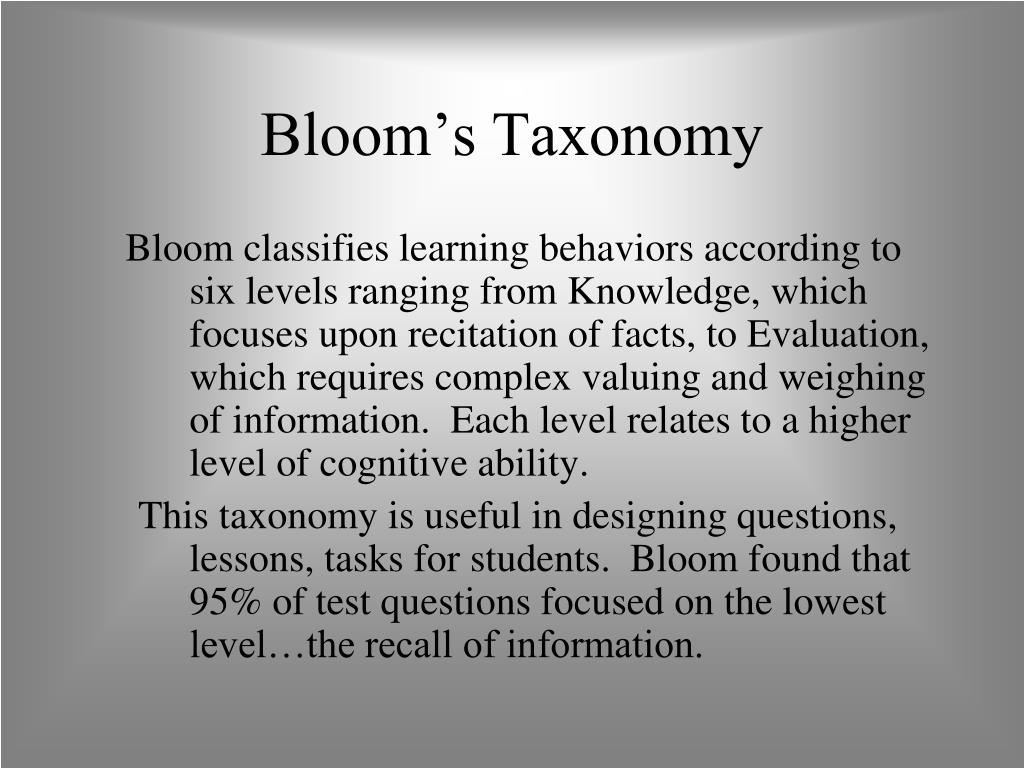 Bloom’s Taxonomy

Bloom classifies learning behaviors according to six levels ranging from Knowledge, which focuses upon recitation of facts, to Evaluation, which requires complex valuing and weighing of information.  Each level relates to a higher level of cognitive ability.

This taxonomy is useful in designing questions, lessons, tasks for students.  Bloom found that 95% of test questions focused on the lowest level…the recall of information.